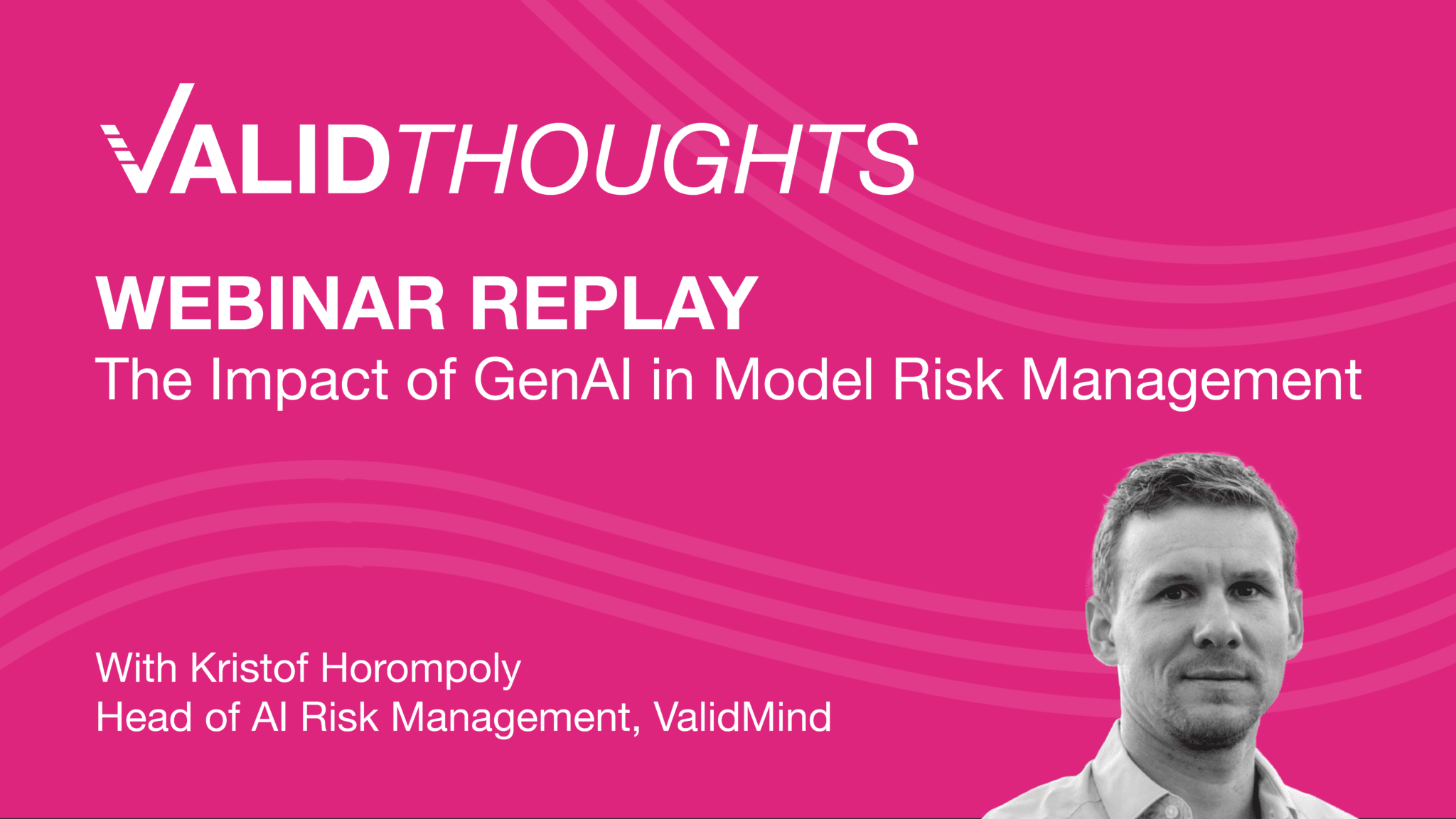 VALIDTHOUGHTS

WEBINAR REPLAY
The Impact of GenAI in Model Risk Management

With Kristof Horompoly
Head of AI Risk Management, ValidMind